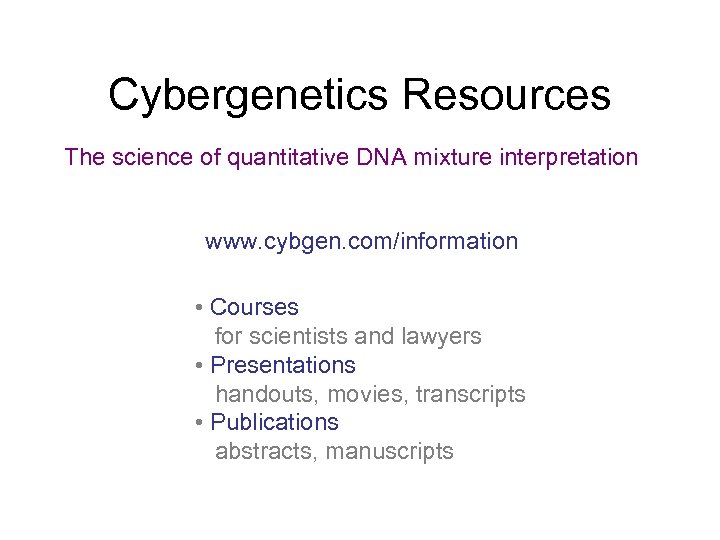 Cybergenetics Resources

The science of quantitative DNA mixture interpretation

www.cybgen.com/information

• Courses
for scientists and lawyers
• Presentations
handouts, movies, transcripts
• Publications
abstracts, manuscripts